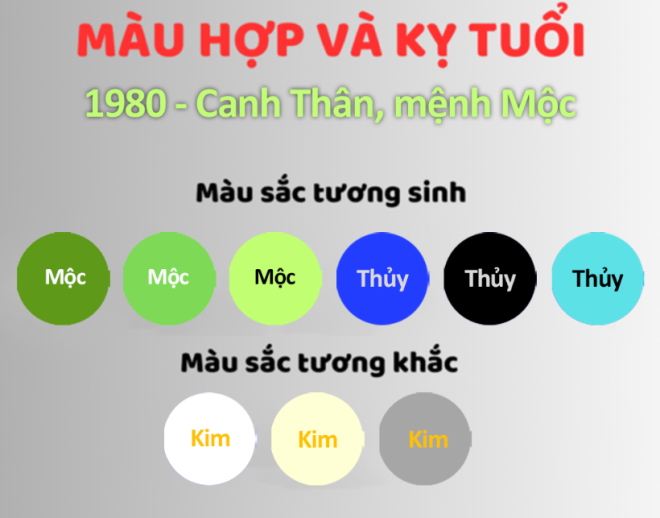 MÀU HỢP VÀ KỴ TUỔI
1980 - Canh Thân, mệnh Mộc

Màu sắc tương sinh

Mộc Mộc Mộc Thủy Thủy Thủy

Màu sắc tương khắc

Kim Kim Kim